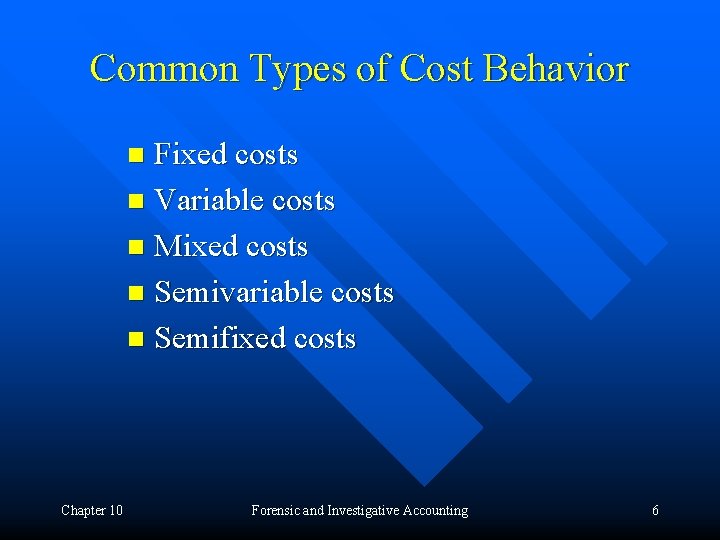 Common Types of Cost Behavior

- Fixed costs
- Variable costs
- Mixed costs
- Semivariable costs
- Semifixed costs

Chapter 10

Forensic and Investigative Accounting

6